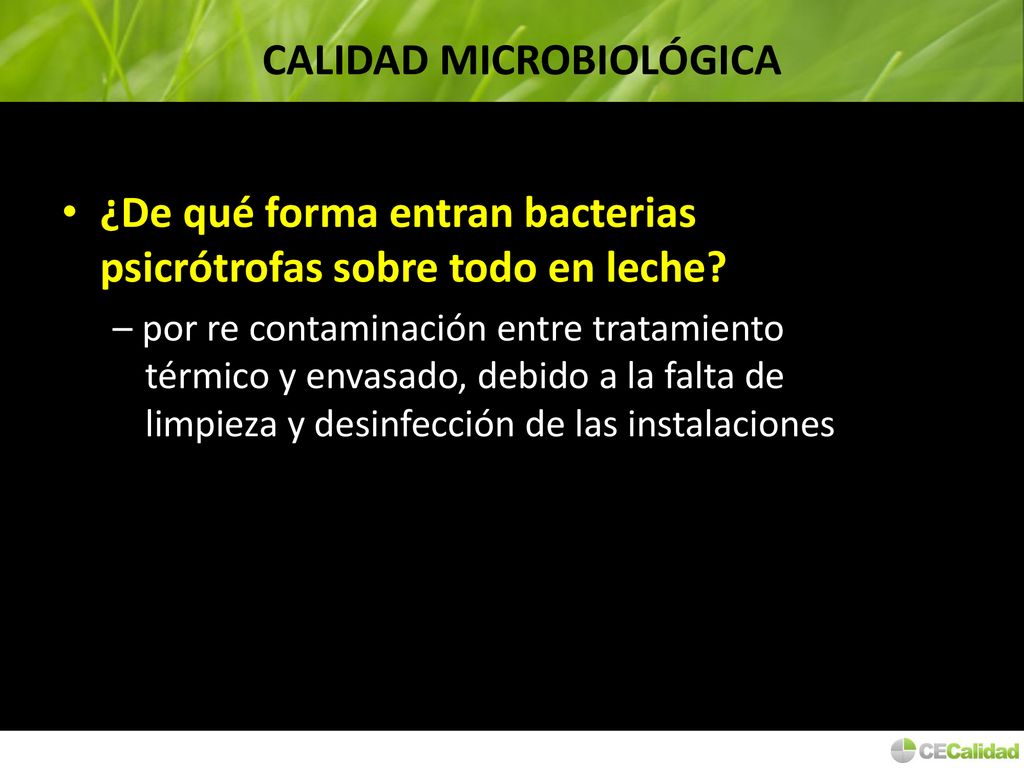 CALIDAD MICROBIOLÓGICA

• ¿De qué forma entran bacterias psicrótrofas sobre todo en leche?

– por re contaminación entre tratamiento térmico y envasado, debido a la falta de limpieza y desinfección de las instalaciones

CECalidad